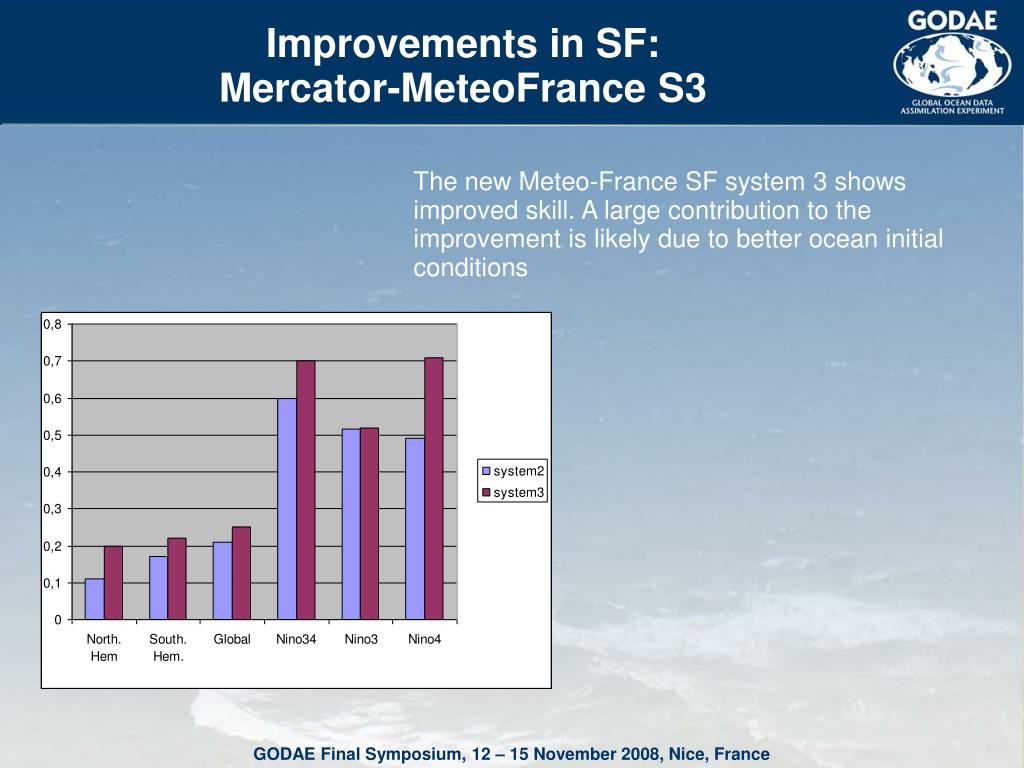 Improvements in SF:
Mercator-MeteoFrance S3

GODAE
GLOBAL OCEAN DATA ASSIMILATION EXPERIMENT

The new Meteo-France SF system 3 shows improved skill. A large contribution to the improvement is likely due to better ocean initial conditions

0,8
0,7
0,6
0,5
0,4
0,3
0,2
0,1
0

North. Hem
South. Hem.
Global
Nino34
Nino3
Nino4

system2
system3

GODAE Final Symposium, 12 – 15 November 2008, Nice, France